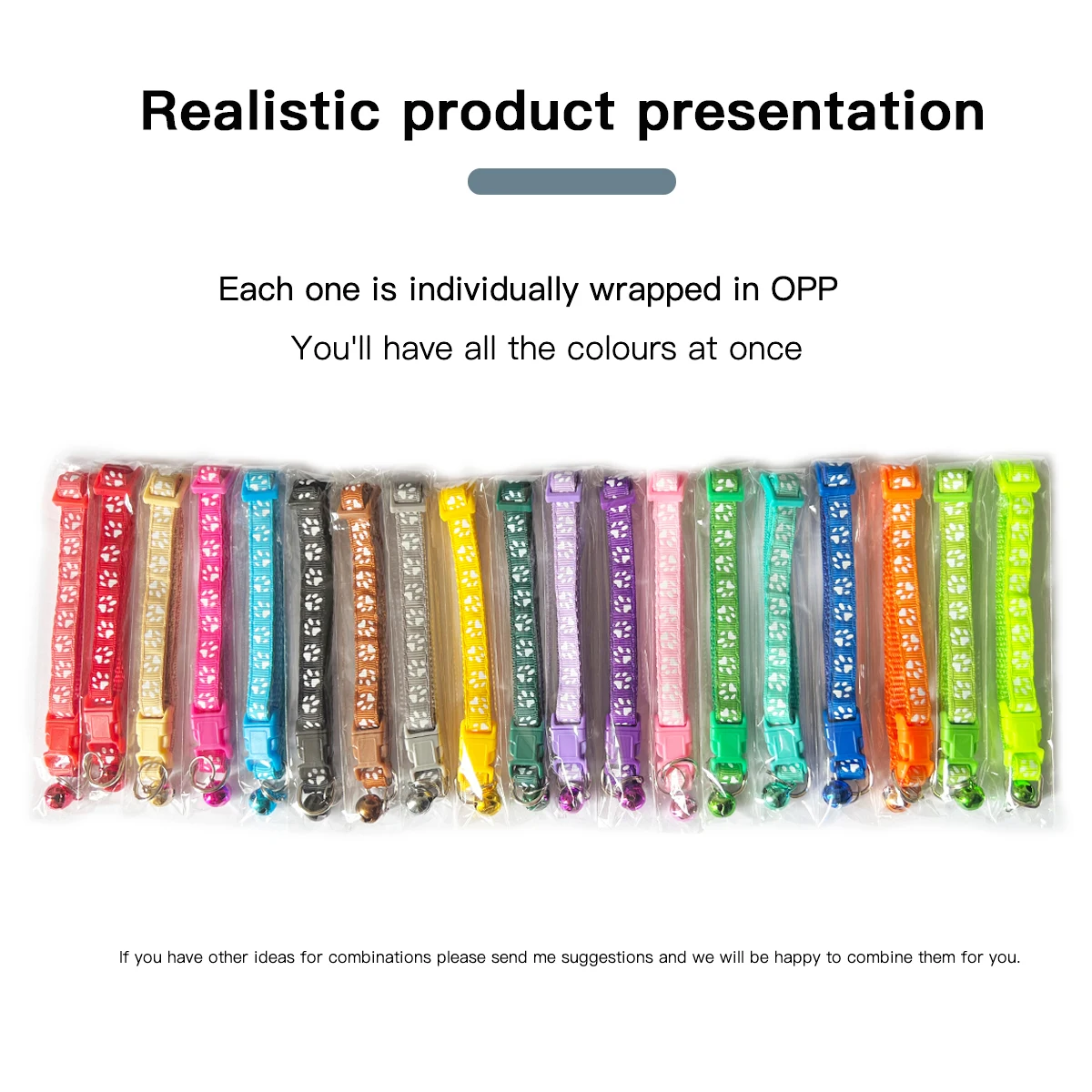 Realistic product presentation

Each one is individually wrapped in OPP

You'll have all the colours at once

If you have other ideas for combinations please send me suggestions and we will be happy to combine them for you.